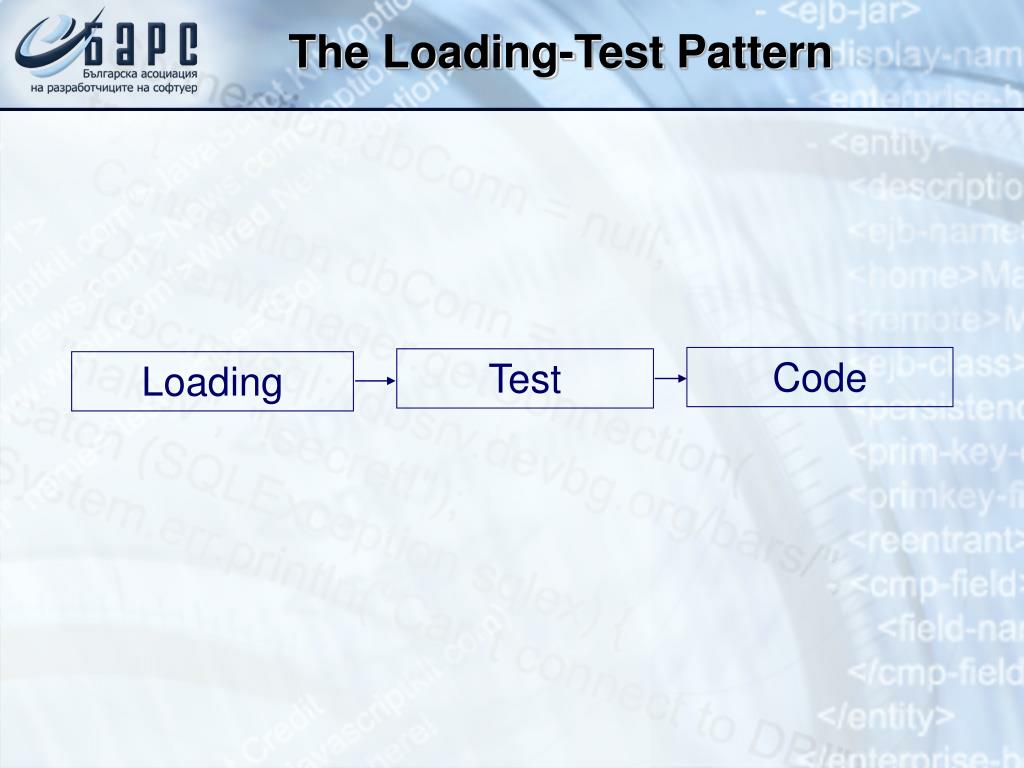 БАРС
Българска асоциация на разработчиците на софтуер

The Loading-Test Pattern

Loading

Test

Code